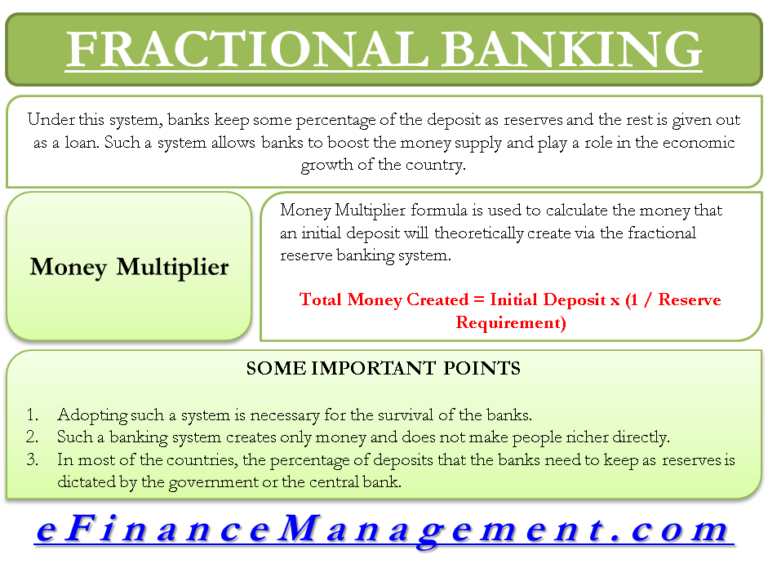 FRACTIONAL BANKING

Under this system, banks keep some percentage of the deposit as reserves and the rest is given out as a loan. Such a system allows banks to boost the money supply and play a role in the economic growth of the country.

Money Multiplier

Money Multiplier formula is used to calculate the money that an initial deposit will theoretically create via the fractional reserve banking system.

Total Money Created = Initial Deposit x (1 / Reserve Requirement)

SOME IMPORTANT POINTS

1. Adopting such a system is necessary for the survival of the banks.
2. Such a banking system creates only money and does not make people richer directly.
3. In most of the countries, the percentage of deposits that the banks need to keep as reserves is dictated by the government or the central bank.

eFinanceManagement.com